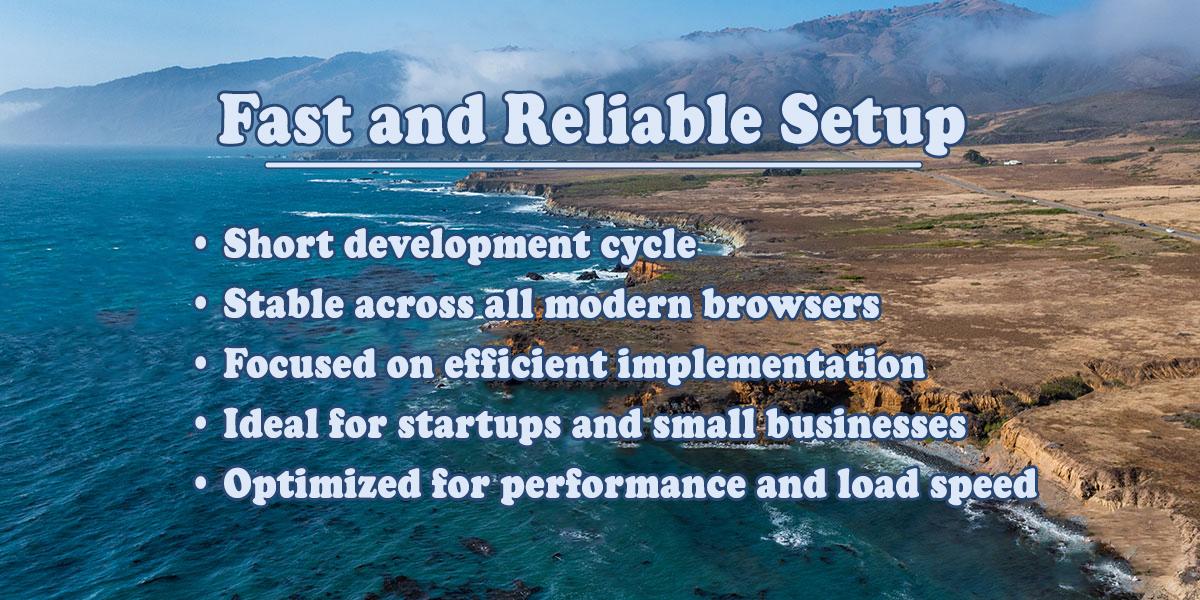 Fast and Reliable Setup

• Short development cycle
• Stable across all modern browsers
• Focused on efficient implementation
• Ideal for startups and small businesses
• Optimized for performance and load speed